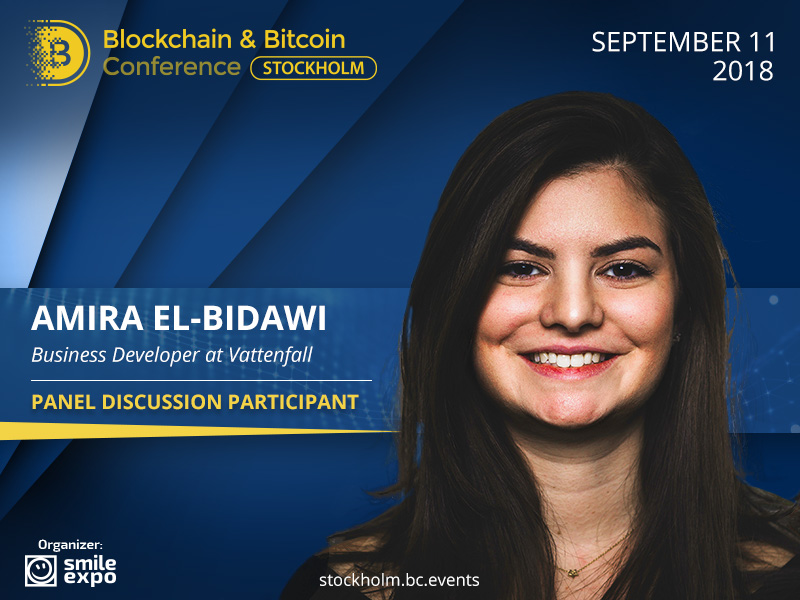 Blockchain & Bitcoin Conference STOCKHOLM

SEPTEMBER 11 2018

AMIRA EL-BIDAWI

Business Developer at Vattenfall

PANEL DISCUSSION PARTICIPANT

Organizer:
smile expo

stockholm.bc.events